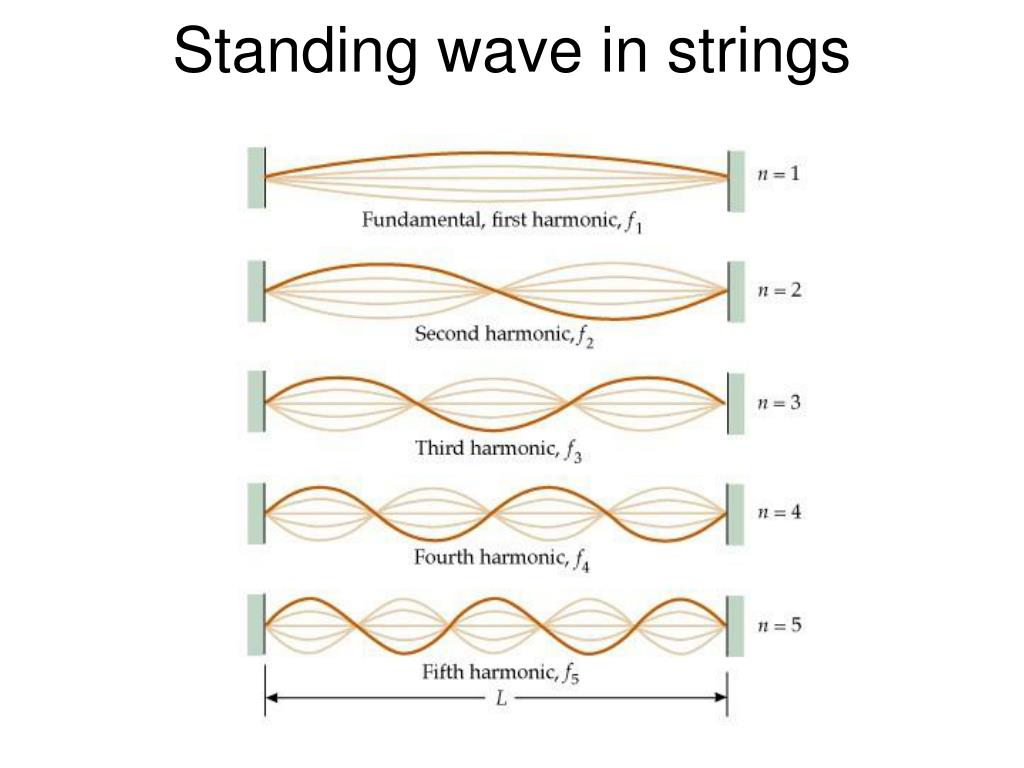 Standing wave in strings

$n = 1$

Fundamental, first harmonic, $f_1$

$n = 2$

Second harmonic, $f_2$

$n = 3$

Third harmonic, $f_3$

$n = 4$

Fourth harmonic, $f_4$

$n = 5$

Fifth harmonic, $f_5$

$L$